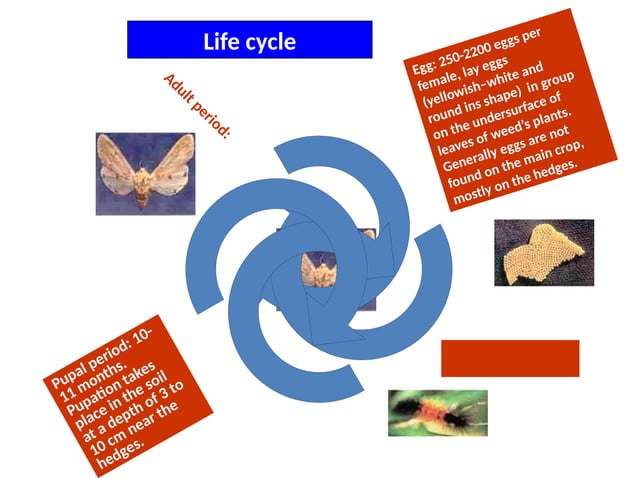 Life cycle

Adult period:

Egg: 250-2200 eggs per female, lay eggs (yellowish–white and round ins shape) in group on the undersurface of leaves of weed's plants. Generally eggs are not found on the main crop, mostly on the hedges.

Pupal period: 10-11 months. Pupation takes place in the soil at a depth of 3 to 10 cm near the hedges.